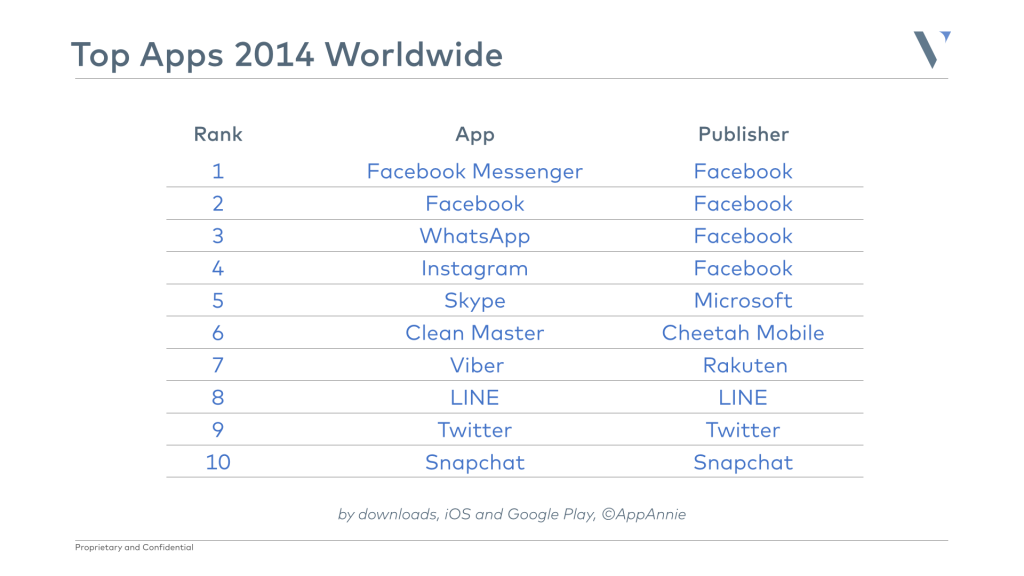 Top Apps 2014 Worldwide

| Rank | App | Publisher |
|---|---|---|
| 1 | Facebook Messenger | Facebook |
| 2 | Facebook | Facebook |
| 3 | WhatsApp | Facebook |
| 4 | Instagram | Facebook |
| 5 | Skype | Microsoft |
| 6 | Clean Master | Cheetah Mobile |
| 7 | Viber | Rakuten |
| 8 | LINE | LINE |
| 9 | Twitter | Twitter |
| 10 | Snapchat | Snapchat |

by downloads, iOS and Google Play, ©AppAnnie

Proprietary and Confidential